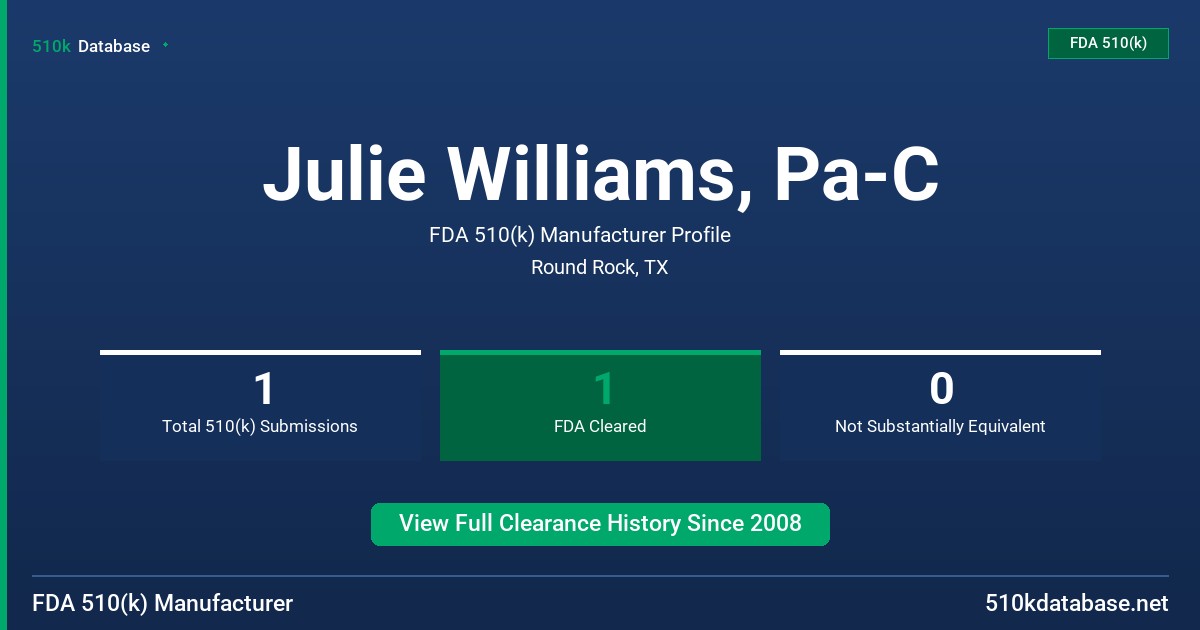 510k Database

FDA 510(k)

Julie Williams, Pa-C

FDA 510(k) Manufacturer Profile

Round Rock, TX

1
Total 510(k) Submissions

1
FDA Cleared

0
Not Substantially Equivalent

View Full Clearance History Since 2008

FDA 510(k) Manufacturer

510kdatabase.net